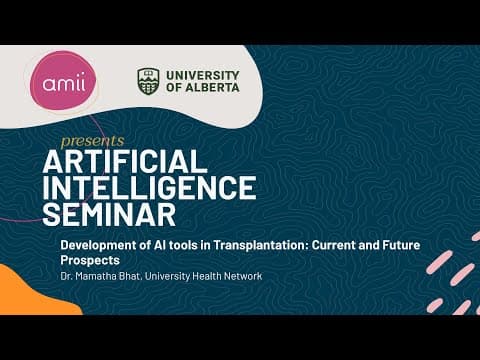 amii

UNIVERSITY OF ALBERTA

presents
ARTIFICIAL INTELLIGENCE SEMINAR

Development of AI tools in Transplantation: Current and Future Prospects
Dr. Mamatha Bhat, University Health Network